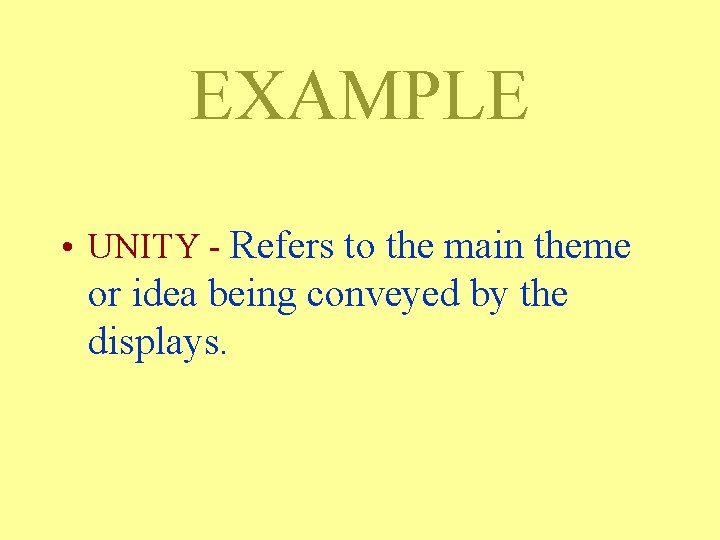 EXAMPLE

• UNITY - Refers to the main theme or idea being conveyed by the displays.